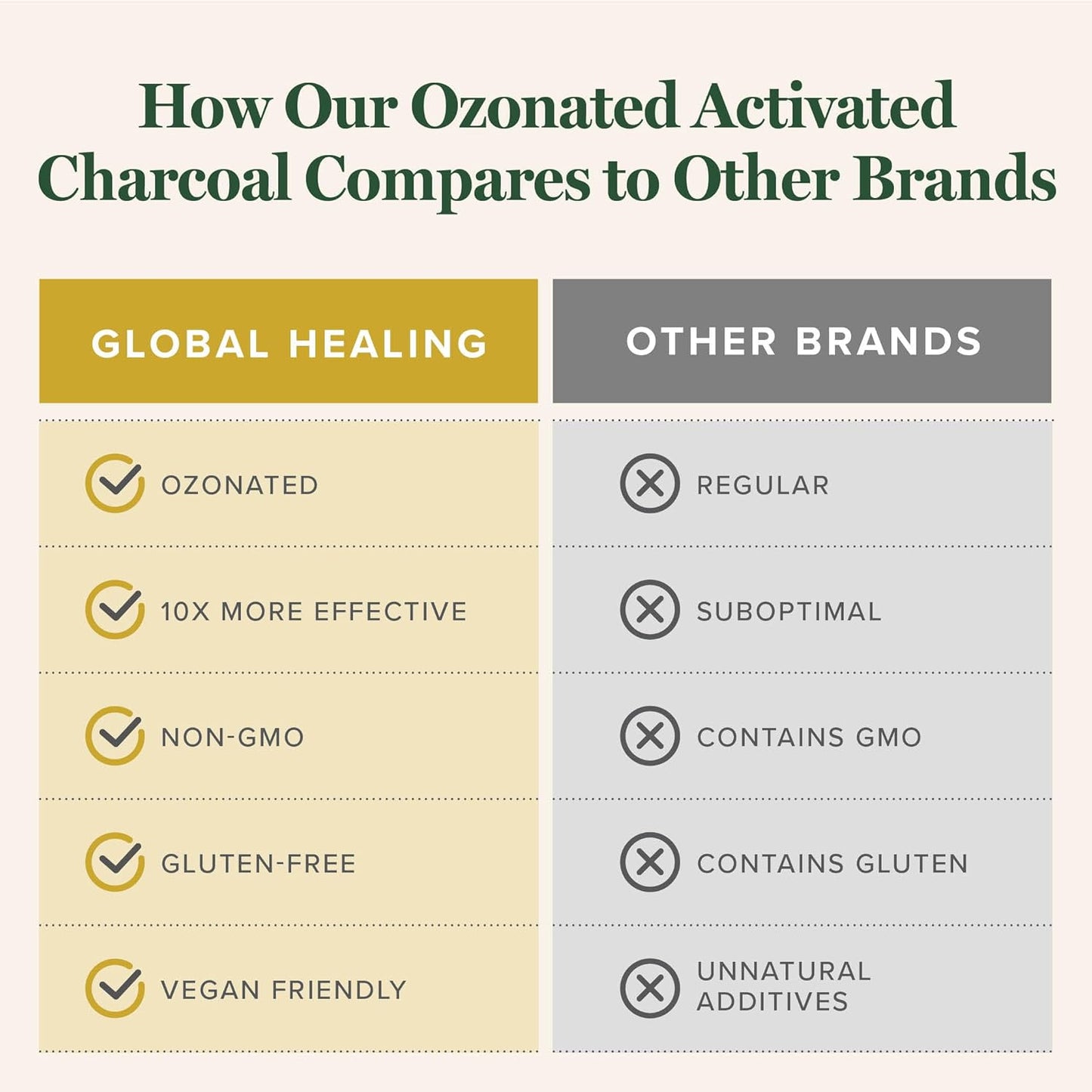 How Our Ozonated Activated Charcoal Compares to Other Brands

| GLOBAL HEALING | OTHER BRANDS |
|---|---|
| OZONATED | REGULAR |
| 10X MORE EFFECTIVE | SUBOPTIMAL |
| NON-GMO | CONTAINS GMO |
| GLUTEN-FREE | CONTAINS GLUTEN |
| VEGAN FRIENDLY | UNNATURAL ADDITIVES |